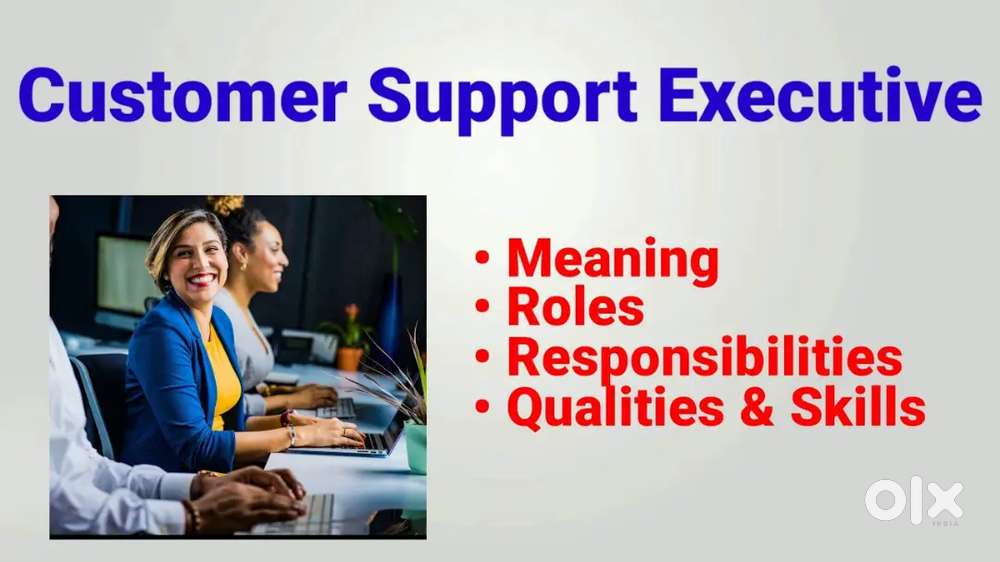 Customer Support Executive

• Meaning
• Roles
• Responsibilities
• Qualities & Skills

OLX
INDIA